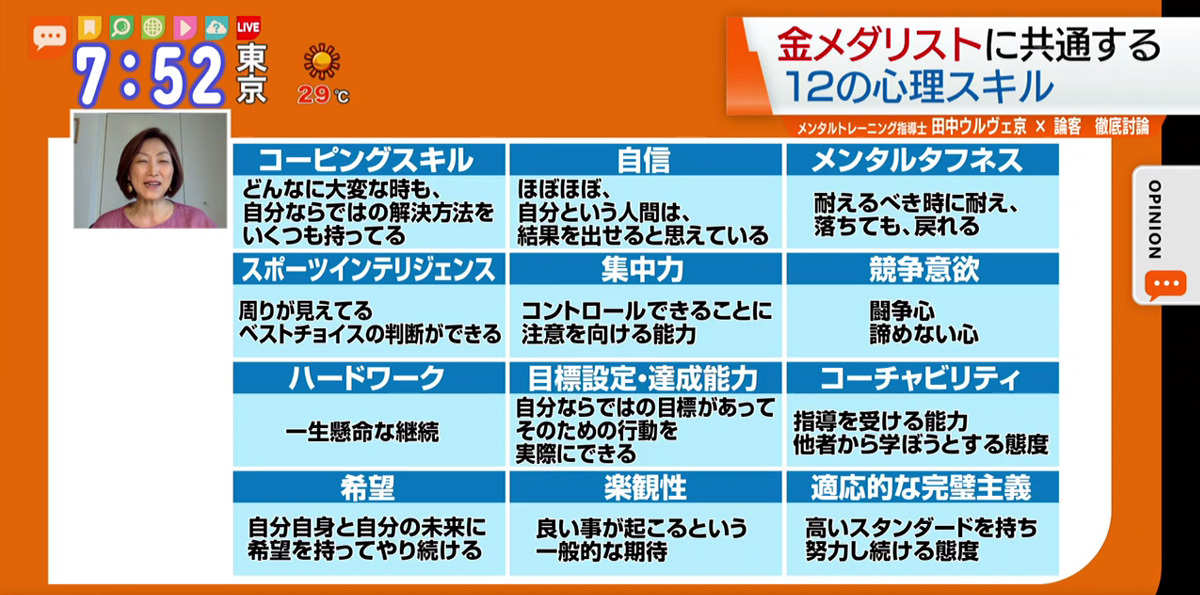 LIVE
7:52 東京
29℃

金メダリストに共通する
12の心理スキル

メンタルトレーニング指導士 田中ウルヴェ京 × 論客 徹底討論

OPINION

| コーピングスキル | 自信 | メンタルタフネス |
|---|---|---|
| どんなに大変な時も、自分ならではの解決方法をいくつも持ってる | ほぼほぼ、自分という人間は、結果を出せると思えている | 耐えるべき時に耐え、落ちても、戻れる |
| スポーツインテリジェンス | 集中力 | 競争意欲 |
| 周りが見えてる ベストチョイスの判断ができる | コントロールできることに注意を向ける能力 | 闘争心 諦めない心 |
| ハードワーク | 目標設定・達成能力 | コーチャビリティ |
| 一生懸命な継続 | 自分ならではの目標があってそのための行動を実際にできる | 指導を受ける能力 他者から学ぼうとする態度 |
| 希望 | 楽観性 | 適応的な完璧主義 |
| 自分自身と自分の未来に希望を持ってやり続ける | 良い事が起こるという一般的な期待 | 高いスタンダードを持ち努力し続ける態度 |